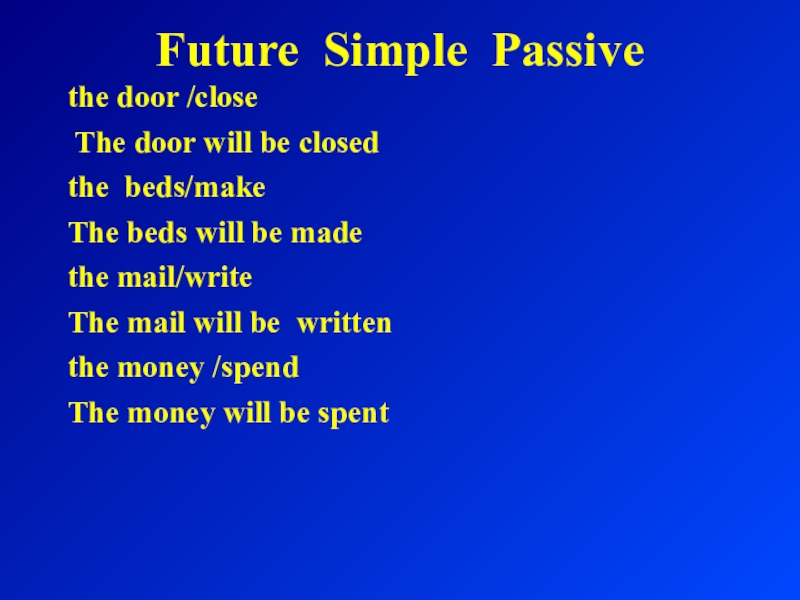 Future Simple Passive

the door /close

The door will be closed

the beds/make

The beds will be made

the mail/write

The mail will be written

the money /spend

The money will be spent